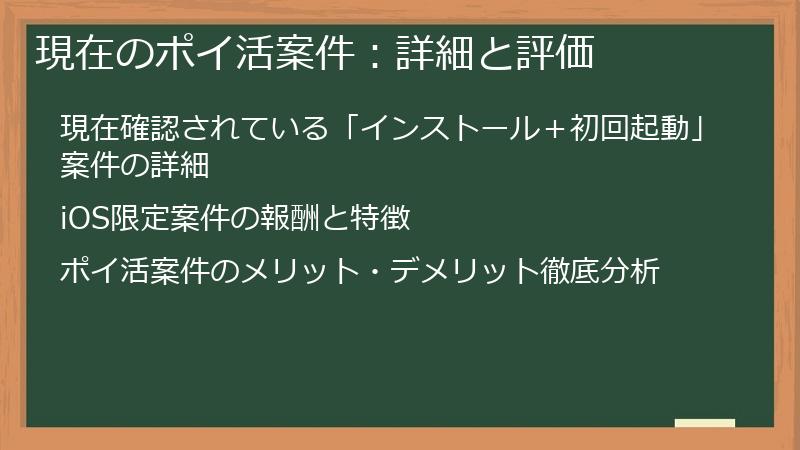 現在のポイ活案件：詳細と評価

現在確認されている「インストール＋初回起動」案件の詳細

iOS限定案件の報酬と特徴

ポイ活案件のメリット・デメリット徹底分析